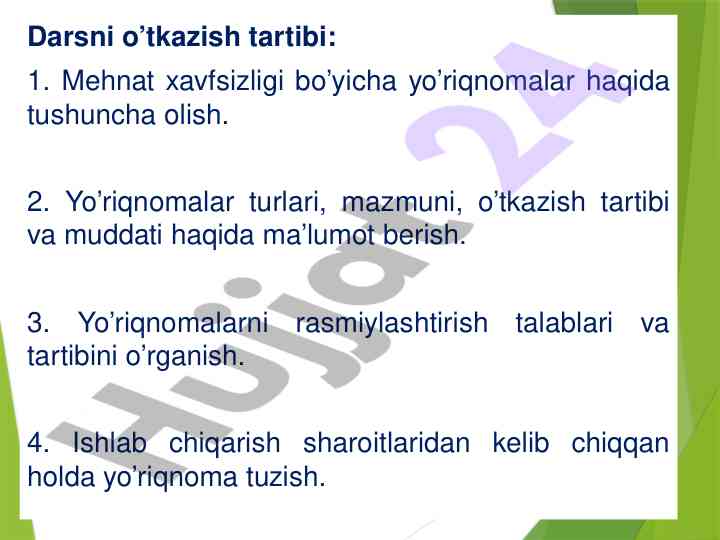 Darsni o’tkazish tartibi:

1. Mehnat xavfsizligi bo’yicha yo’riqnomalar haqida tushuncha olish.

2. Yo’riqnomalar turlari, mazmuni, o’tkazish tartibi va muddati haqida ma’lumot berish.

3. Yo’riqnomalarni rasmiylashtirish talablari va tartibini o’rganish.

4. Ishlab chiqarish sharoitlaridan kelib chiqqan holda yo’riqnoma tuzish.

Hujjat 24